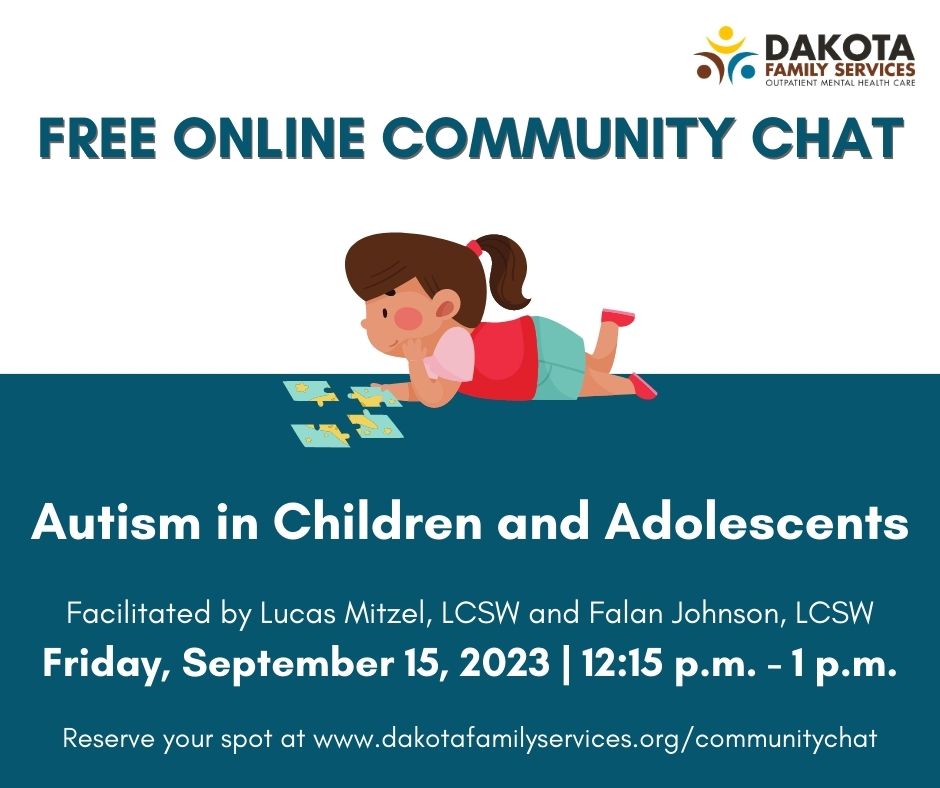 DAKOTA
FAMILY SERVICES
OUTPATIENT MENTAL HEALTH CARE

FREE ONLINE COMMUNITY CHAT

Autism in Children and Adolescents

Facilitated by Lucas Mitzel, LCSW and Falan Johnson, LCSW

Friday, September 15, 2023 | 12:15 p.m. - 1 p.m.

Reserve your spot at www.dakotafamilyservices.org/communitychat